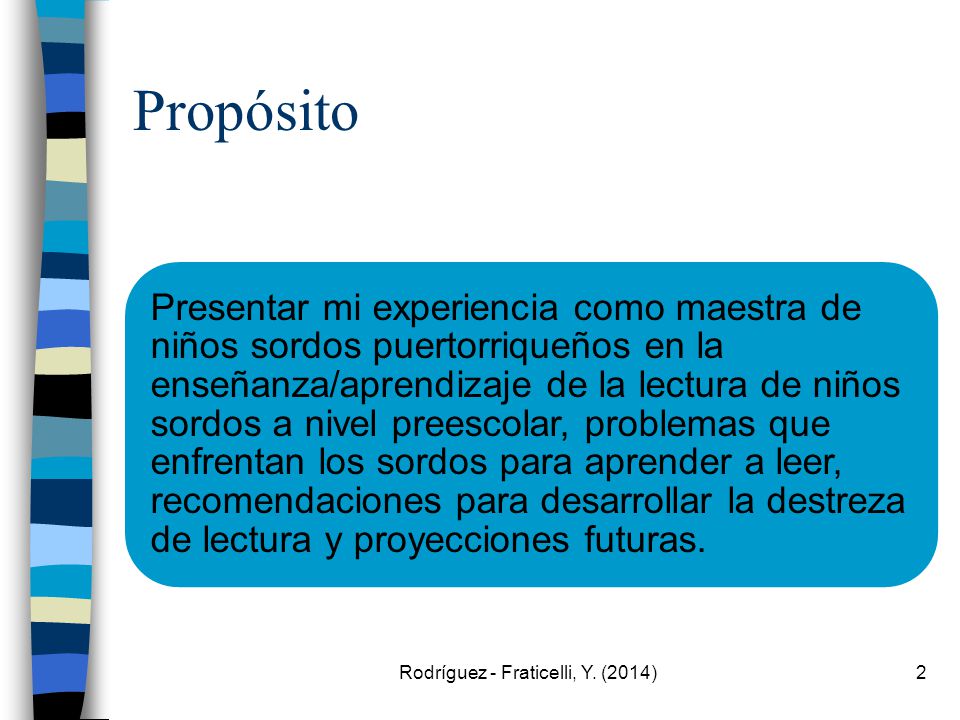 Propósito

Presentar mi experiencia como maestra de niños sordos puertorriqueños en la enseñanza/aprendizaje de la lectura de niños sordos a nivel preescolar, problemas que enfrentan los sordos para aprender a leer, recomendaciones para desarrollar la destreza de lectura y proyecciones futuras.

Rodríguez - Fraticelli, Y. (2014)

2